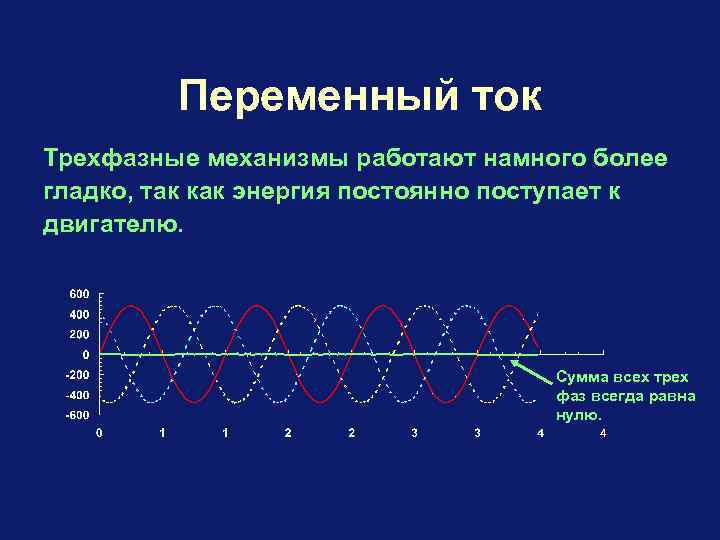 Переменный ток

Трехфазные механизмы работают намного более гладко, так как энергия постоянно поступает к двигателю.

600
400
200
0
-200
-400
-600

0 1 1 2 2 3 3 4 4

Сумма всех трех фаз всегда равна нулю.